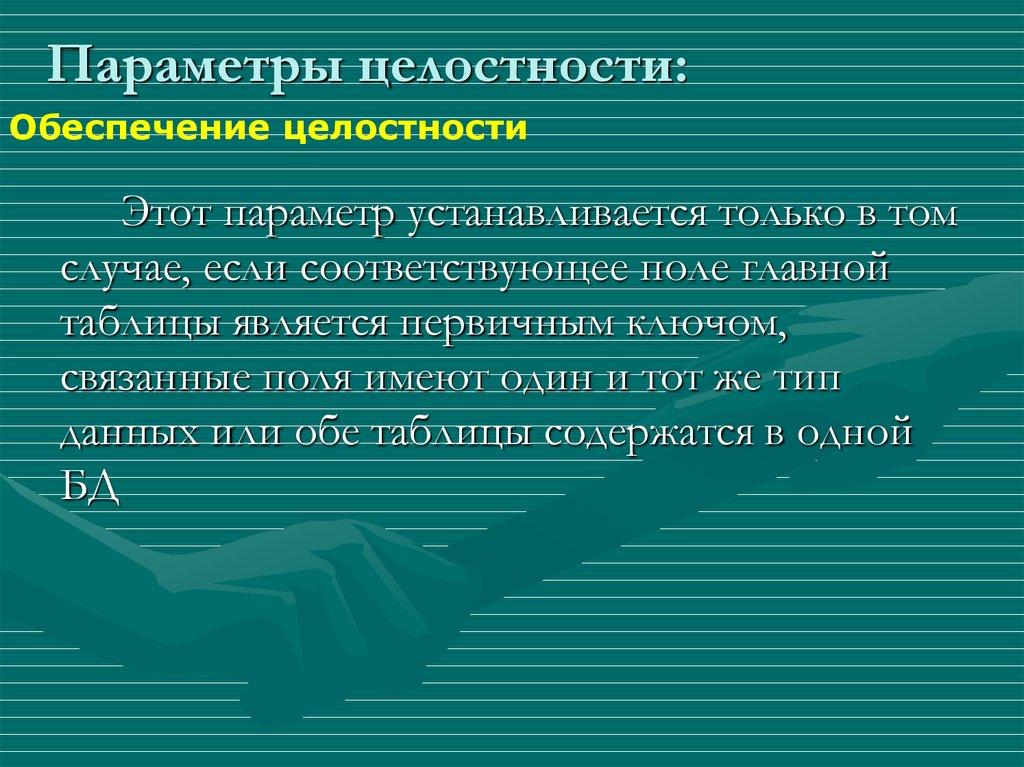 Параметры целостности:

Обеспечение целостности

Этот параметр устанавливается только в том случае, если соответствующее поле главной таблицы является первичным ключом, связанные поля имеют один и тот же тип данных или обе таблицы содержатся в одной БД